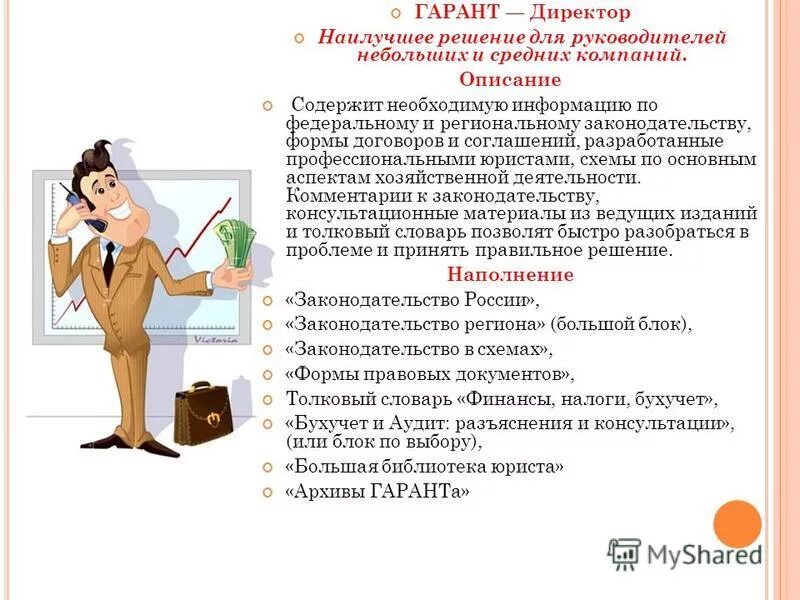 ГАРАНТ — Директор

Наилучшее решение для руководителей небольших и средних компаний.

Описание

Содержит необходимую информацию по федеральному и региональному законодательству, формы договоров и соглашений, разработанные профессиональными юристами, схемы по основным аспектам хозяйственной деятельности. Комментарии к законодательству, консультационные материалы из ведущих изданий и толковый словарь позволят быстро разобраться в проблеме и принять правильное решение.

Наполнение

«Законодательство России»,

«Законодательство региона» (большой блок),

«Законодательство в схемах»,

«Формы правовых документов»,

Толковый словарь «Финансы, налоги, бухучет»,

«Бухучет и Аудит: разъяснения и консультации», (или блок по выбору),

«Большая библиотека юриста»

«Архивы ГАРАНТа»

Victoria

MyShared